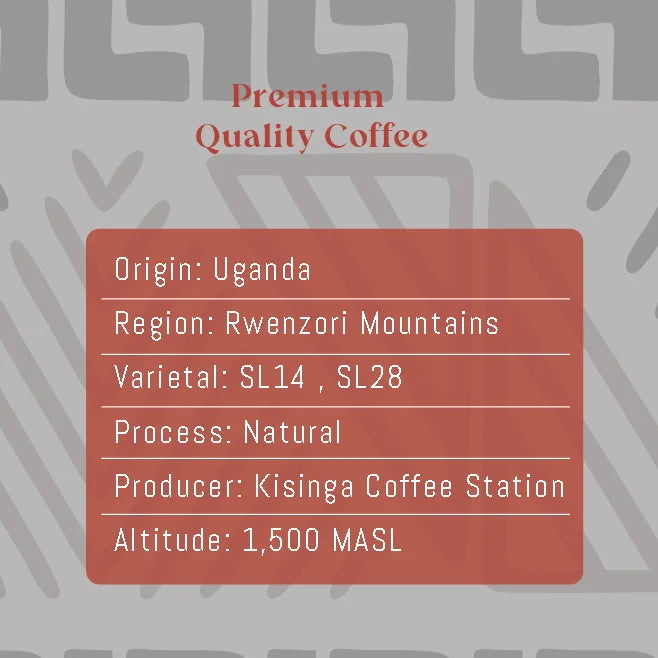 Premium
Quality Coffee

Origin: Uganda

Region: Rwenzori Mountains

Varietal: SL14 , SL28

Process: Natural

Producer: Kisinga Coffee Station

Altitude: 1,500 MASL